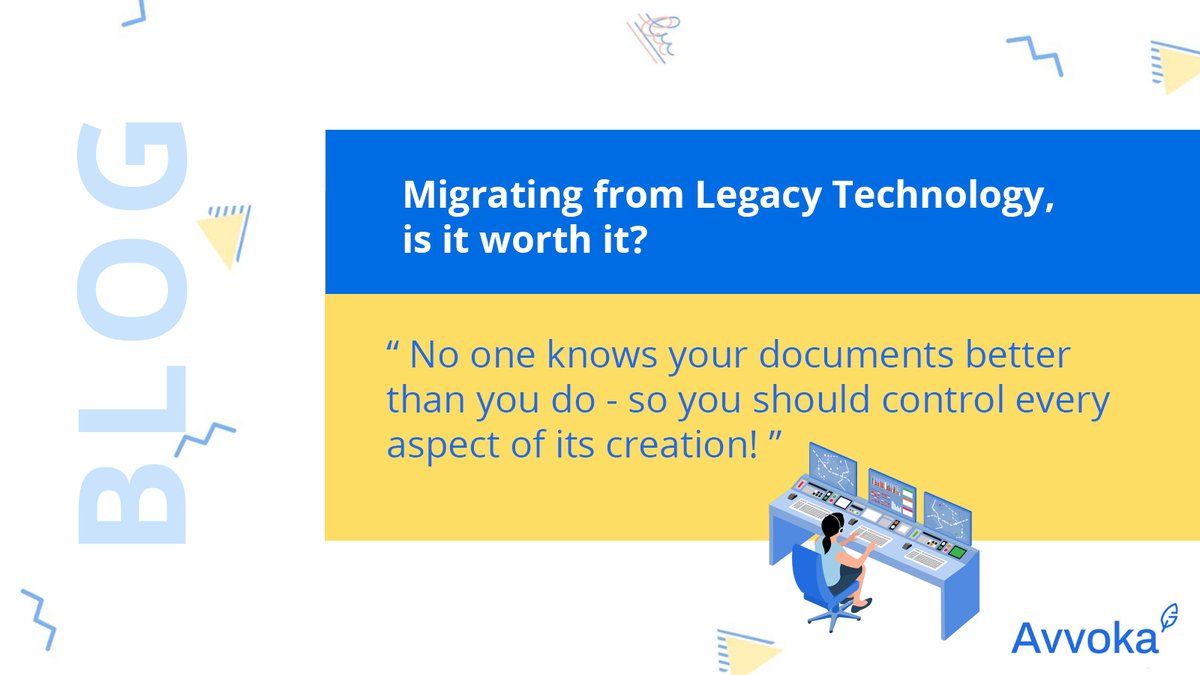 BLOG

Migrating from Legacy Technology, is it worth it?

“ No one knows your documents better than you do - so you should control every aspect of its creation! ”

Avvoka